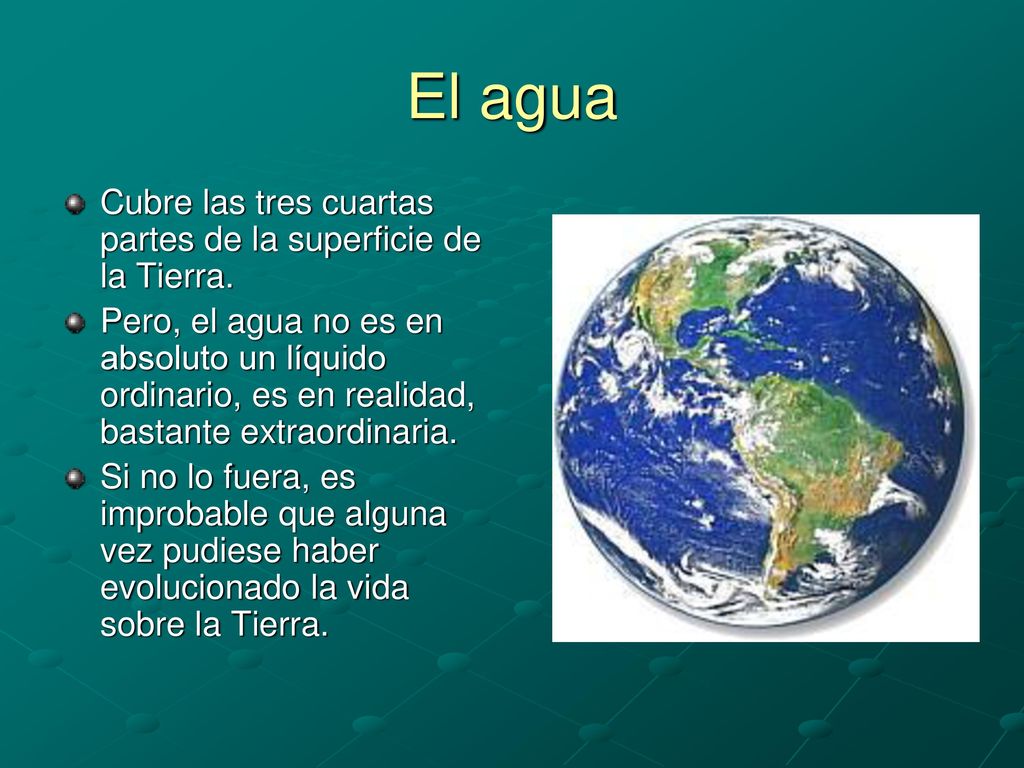 El agua

Cubre las tres cuartas partes de la superficie de la Tierra.

Pero, el agua no es en absoluto un líquido ordinario, es en realidad, bastante extraordinaria.

Si no lo fuera, es improbable que alguna vez pudiese haber evolucionado la vida sobre la Tierra.